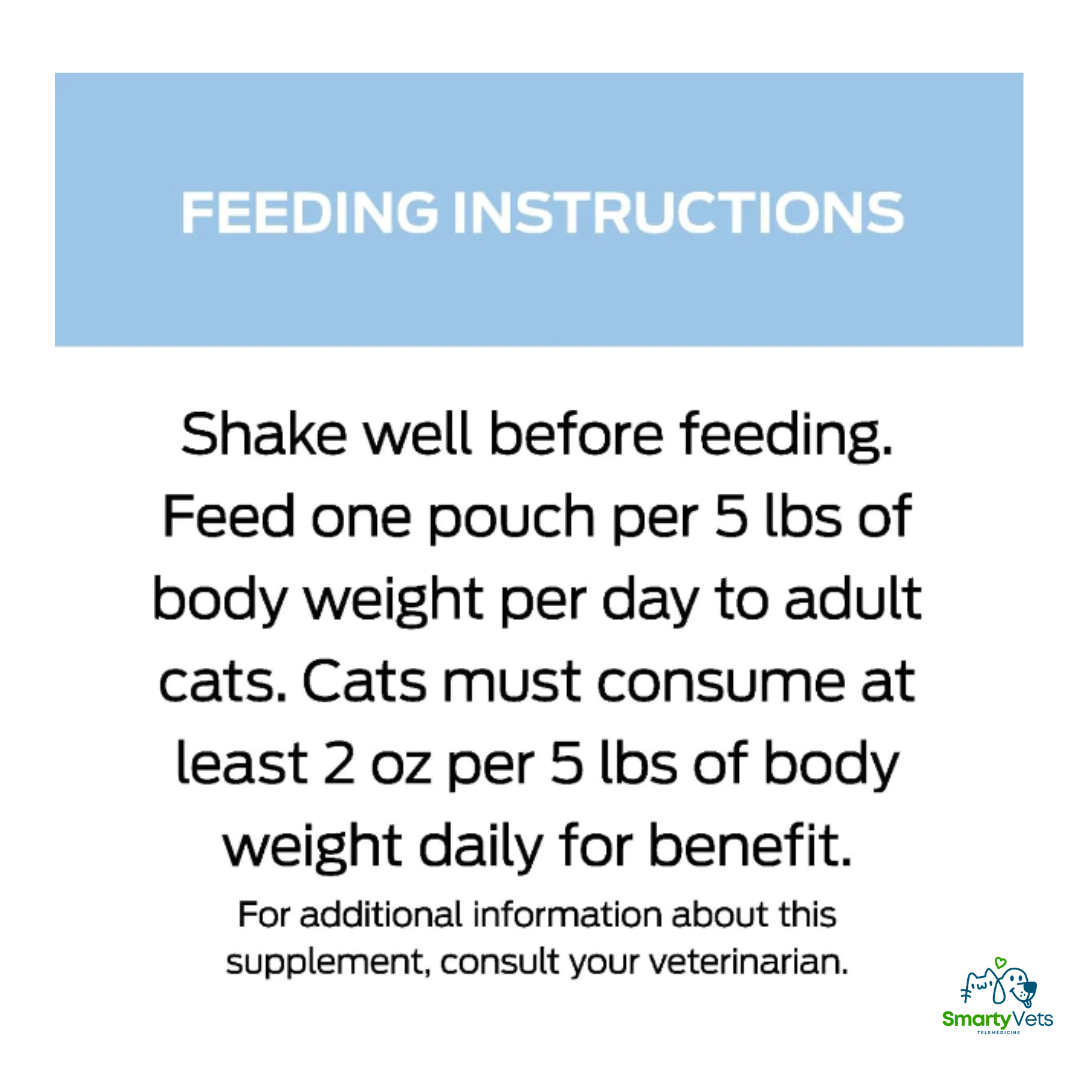 FEEDING INSTRUCTIONS

Shake well before feeding. Feed one pouch per 5 lbs of body weight per day to adult cats. Cats must consume at least 2 oz per 5 lbs of body weight daily for benefit.

For additional information about this supplement, consult your veterinarian.

SmartyVets
TELEMEDICINE